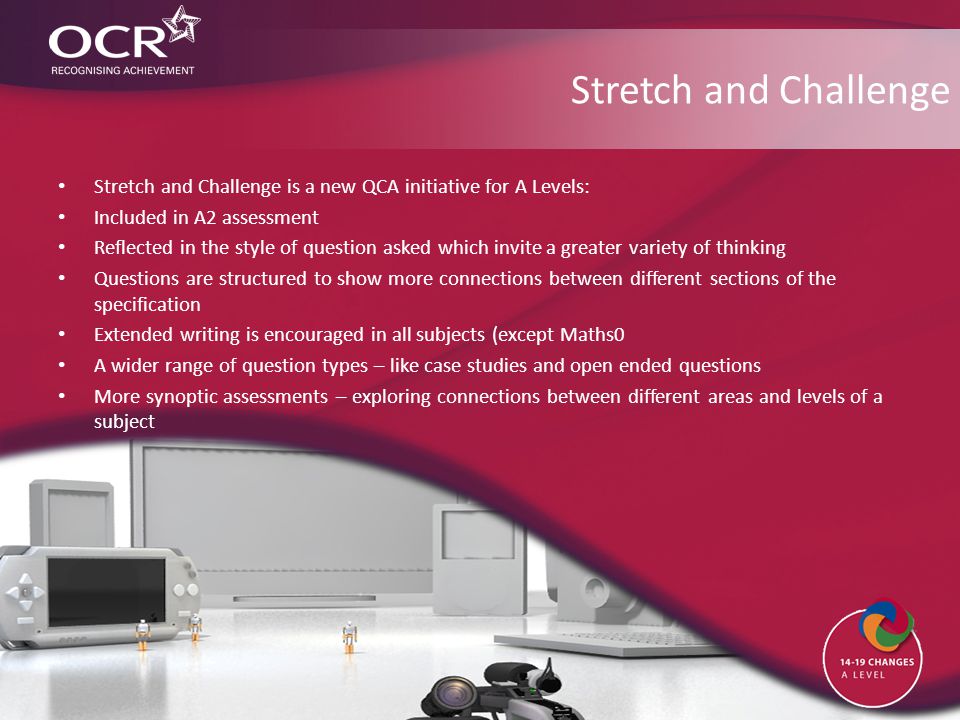 OCR
RECOGNISING ACHIEVEMENT

Stretch and Challenge

• Stretch and Challenge is a new QCA initiative for A Levels:
• Included in A2 assessment
• Reflected in the style of question asked which invite a greater variety of thinking
• Questions are structured to show more connections between different sections of the specification
• Extended writing is encouraged in all subjects (except Maths0
• A wider range of question types – like case studies and open ended questions
• More synoptic assessments – exploring connections between different areas and levels of a subject

14-19 CHANGES
A LEVEL